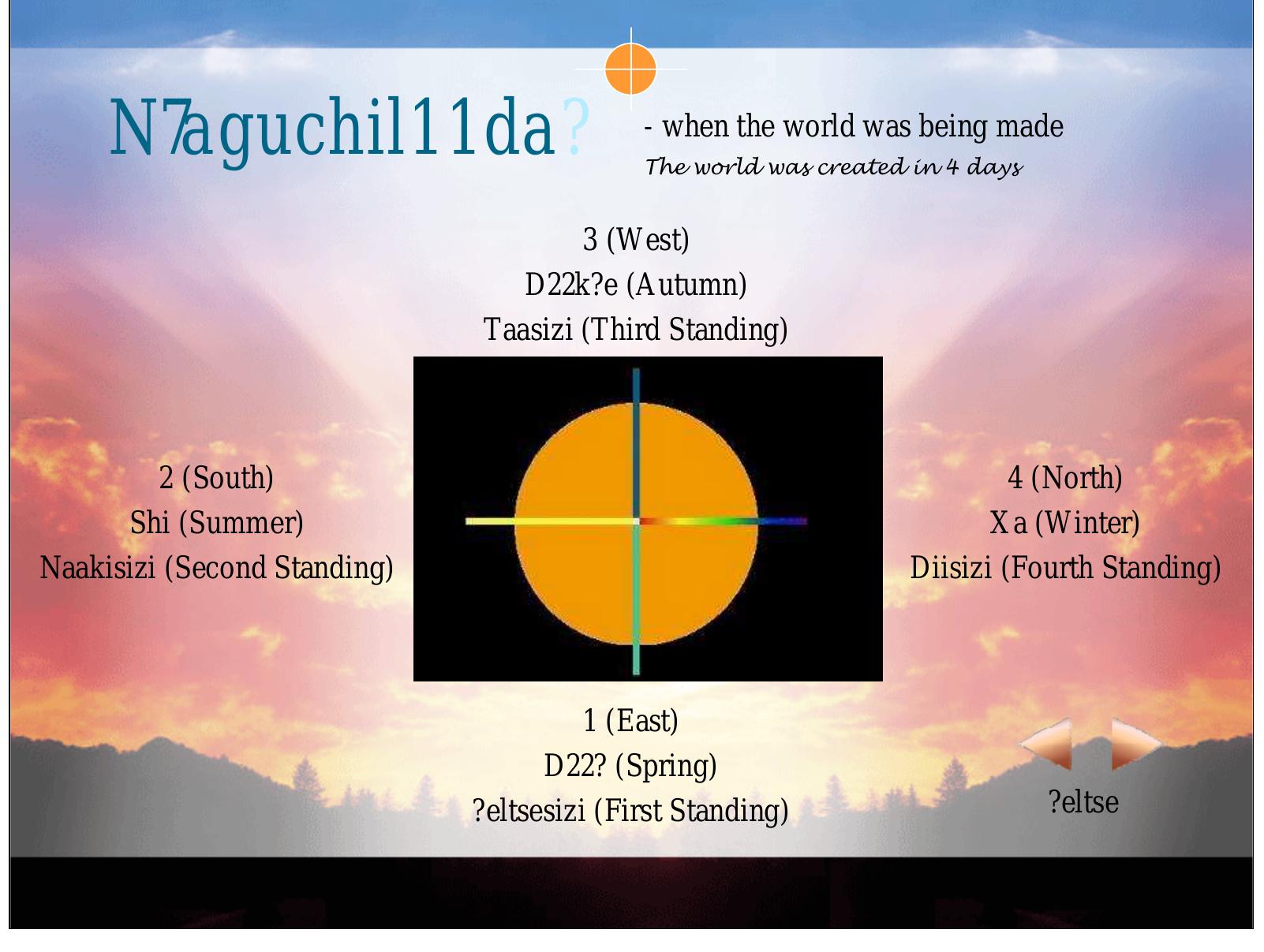 N7aguchil11da? - when the world was being made
The world was created in 4 days

3 (West)
D22k?e (Autumn)
Taasizi (Third Standing)

2 (South)
Shi (Summer)
Naakisizi (Second Standing)

4 (North)
Xa (Winter)
Diisizi (Fourth Standing)

1 (East)
D22? (Spring)
?eltsesizi (First Standing)

?eltse